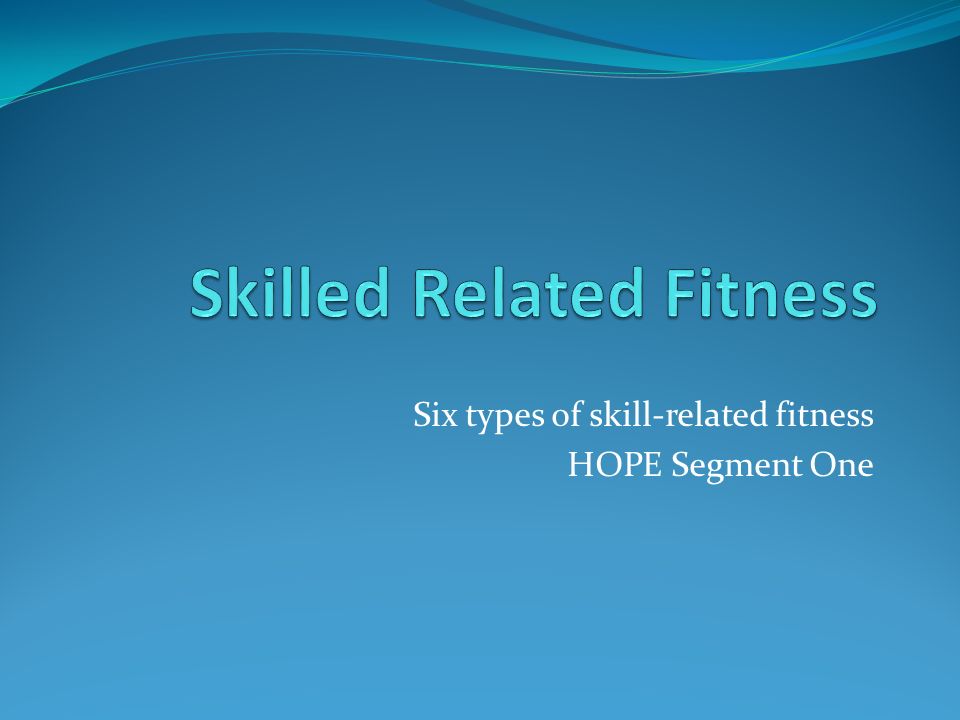 Skilled Related Fitness

Six types of skill-related fitness
HOPE Segment One